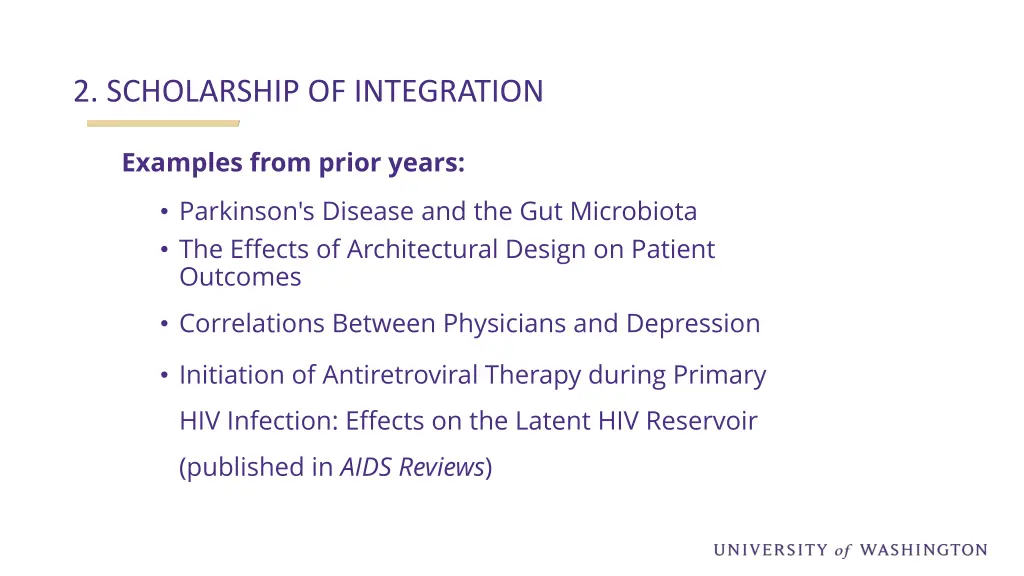 2. SCHOLARSHIP OF INTEGRATION

Examples from prior years:

• Parkinson's Disease and the Gut Microbiota
• The Effects of Architectural Design on Patient Outcomes
• Correlations Between Physicians and Depression
• Initiation of Antiretroviral Therapy during Primary HIV Infection: Effects on the Latent HIV Reservoir (published in AIDS Reviews)

UNIVERSITY of WASHINGTON